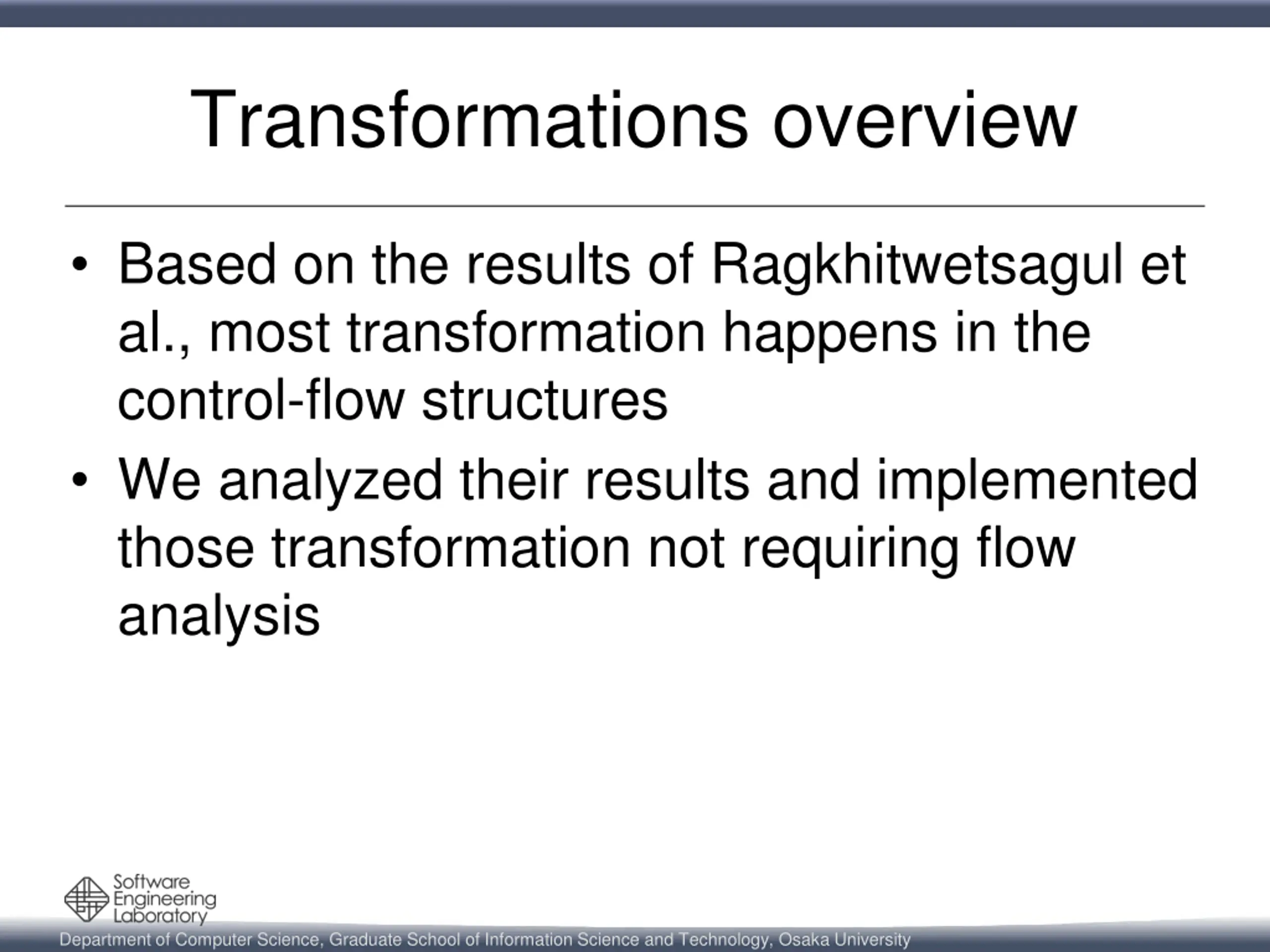 Transformations overview

• Based on the results of Ragkhitwetsagul et al., most transformation happens in the control-flow structures

• We analyzed their results and implemented those transformation not requiring flow analysis

Software Engineering Laboratory

Department of Computer Science, Graduate School of Information Science and Technology, Osaka University